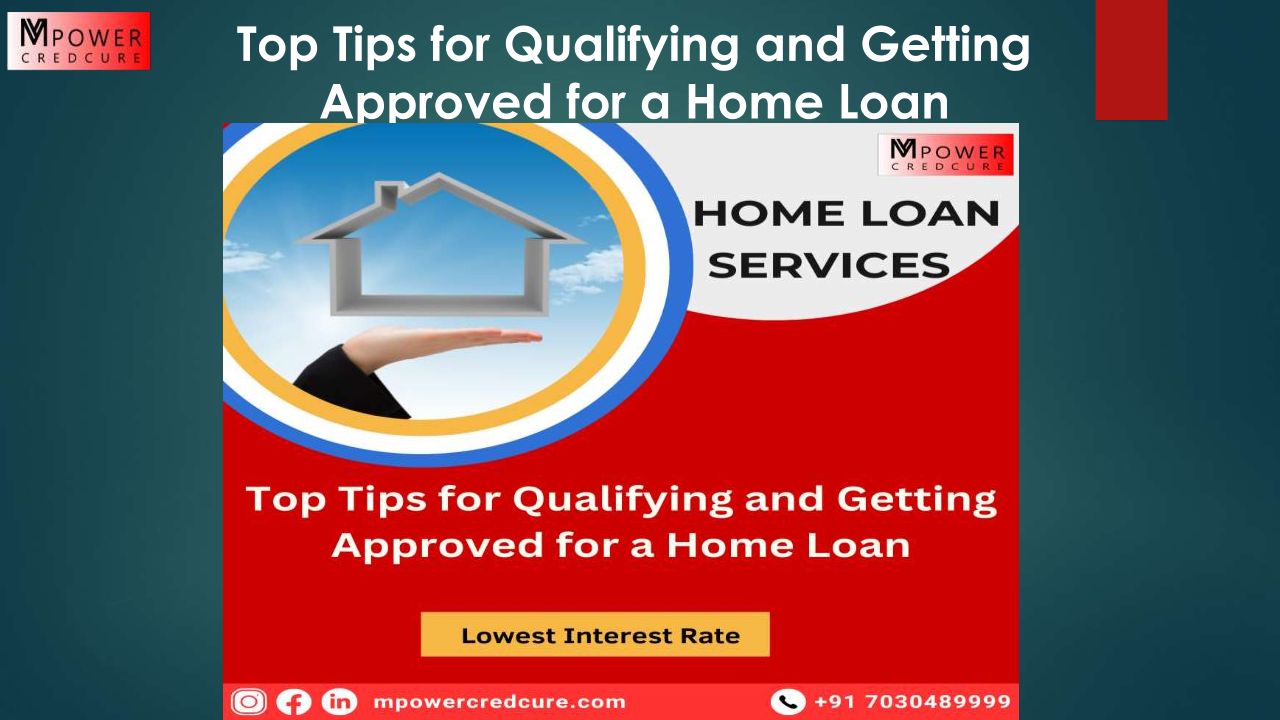 MPOWER CREDCURE

Top Tips for Qualifying and Getting Approved for a Home Loan

MPOWER CREDCURE

HOME LOAN SERVICES

Top Tips for Qualifying and Getting Approved for a Home Loan

Lowest Interest Rate

mpowercredcure.com

+91 7030489999